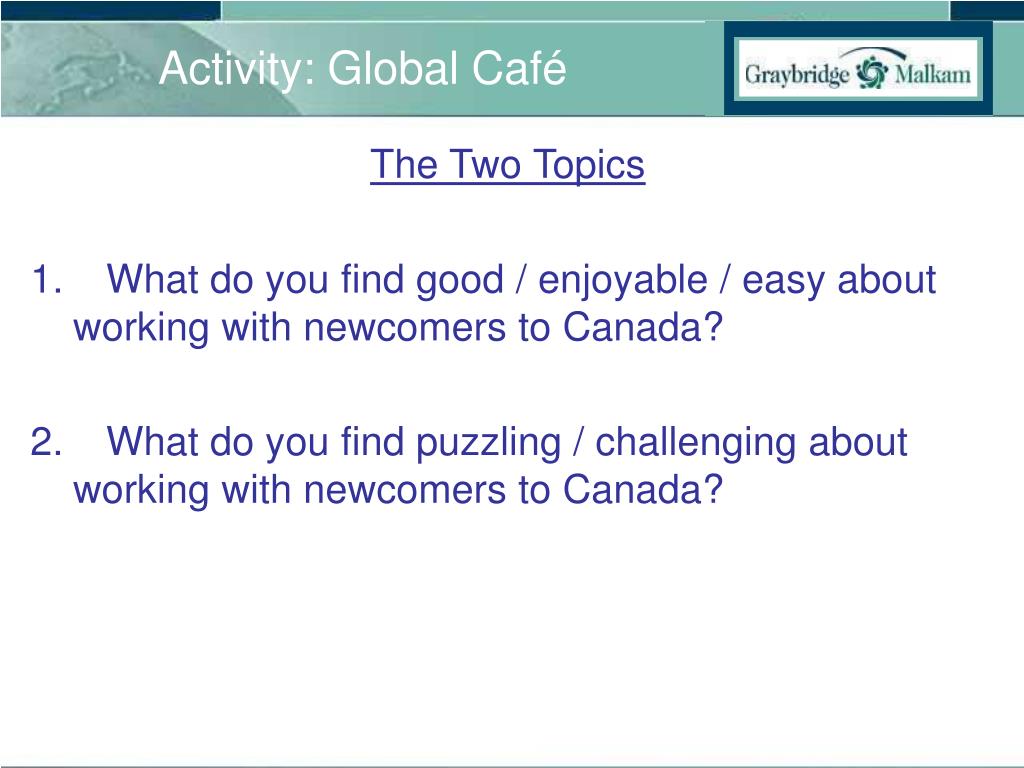 Activity: Global Café

Graybridge Malkam

The Two Topics

1. What do you find good / enjoyable / easy about working with newcomers to Canada?

2. What do you find puzzling / challenging about working with newcomers to Canada?